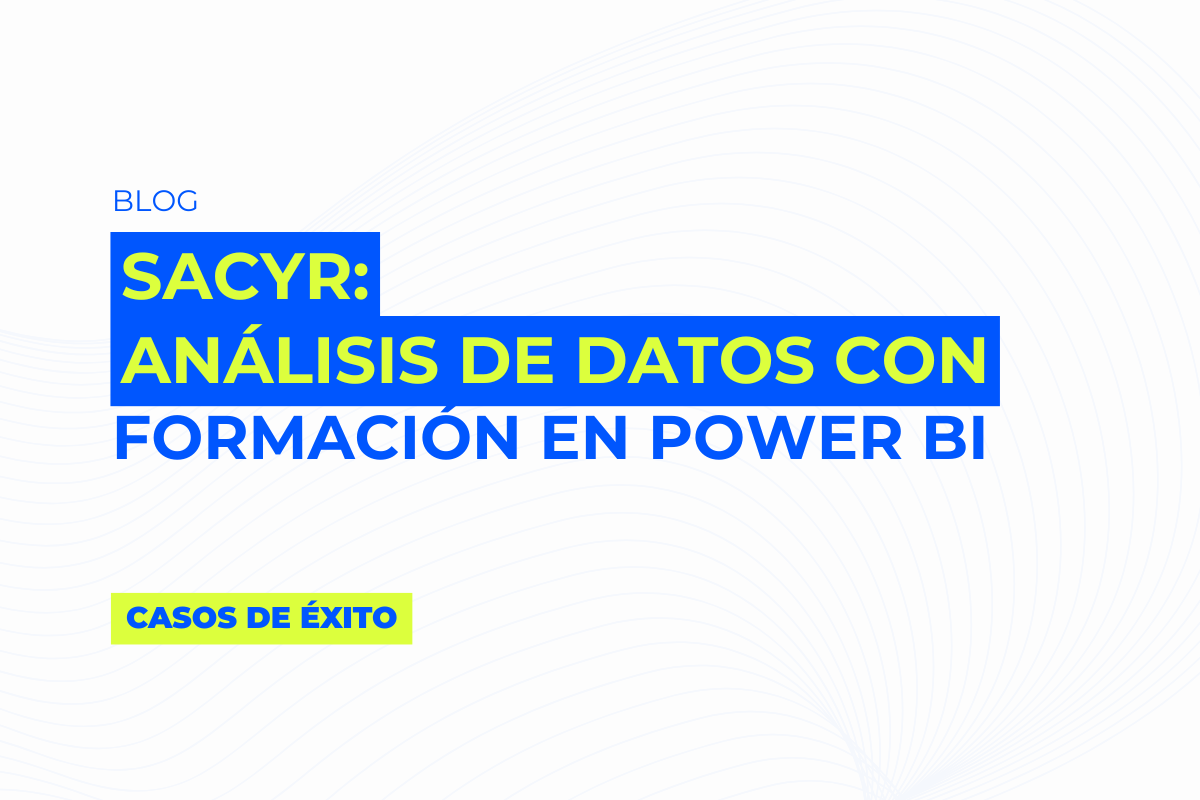 BLOG

SACYR:
ANÁLISIS DE DATOS CON
FORMACIÓN EN POWER BI

CASOS DE ÉXITO